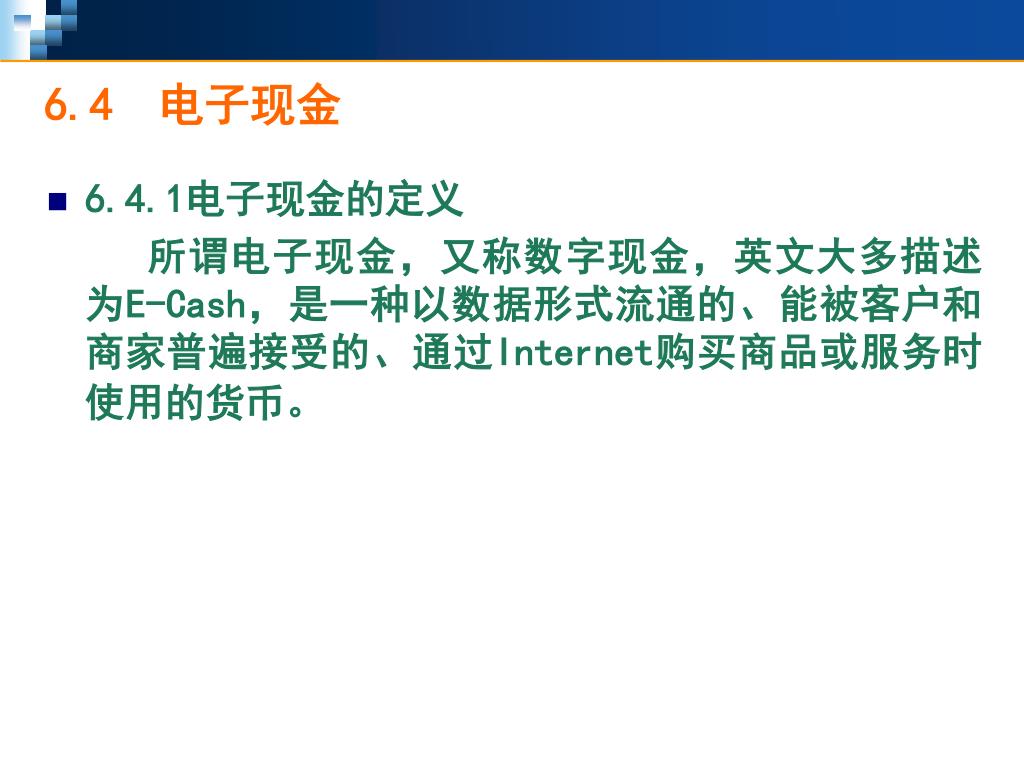 6.4 电子现金

6.4.1电子现金的定义

所谓电子现金，又称数字现金，英文大多描述为E-Cash，是一种以数据形式流通的、能被客户和商家普遍接受的、通过Internet购买商品或服务时使用的货币。